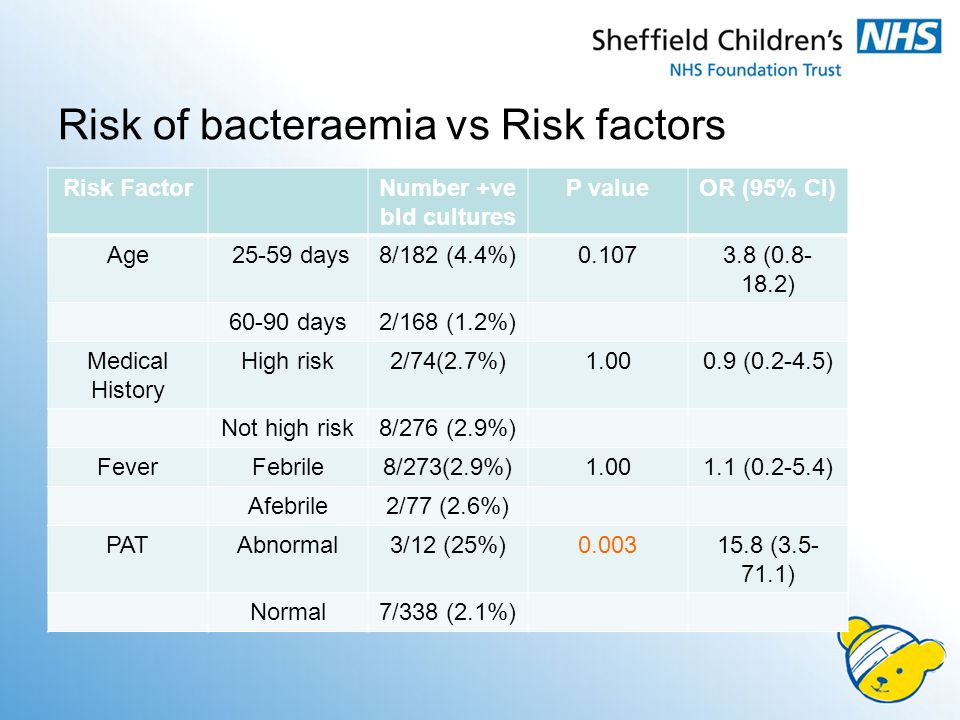 Sheffield Children's NHS
NHS Foundation Trust

Risk of bacteraemia vs Risk factors

| Risk Factor | | Number +ve bld cultures | P value | OR (95% CI) |
|---|---|---|---|---|
| Age | 25-59 days | 8/182 (4.4%) | 0.107 | 3.8 (0.8-18.2) |
| | 60-90 days | 2/168 (1.2%) | | |
| Medical History | High risk | 2/74(2.7%) | 1.00 | 0.9 (0.2-4.5) |
| | Not high risk | 8/276 (2.9%) | | |
| Fever | Febrile | 8/273(2.9%) | 1.00 | 1.1 (0.2-5.4) |
| | Afebrile | 2/77 (2.6%) | | |
| PAT | Abnormal | 3/12 (25%) | 0.003 | 15.8 (3.5-71.1) |
| | Normal | 7/338 (2.1%) | | |